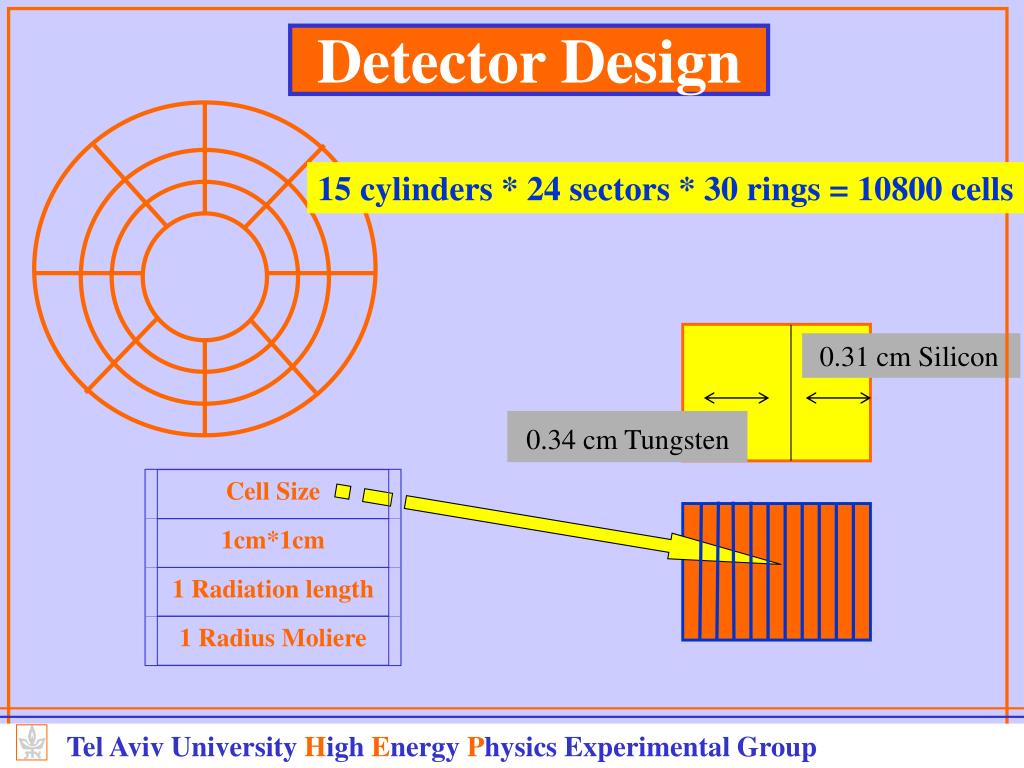 Detector Design

15 cylinders * 24 sectors * 30 rings = 10800 cells

0.31 cm Silicon

0.34 cm Tungsten

| Cell Size |
|---|
| 1cm*1cm |
| 1 Radiation length |
| 1 Radius Moliere |

Tel Aviv University High Energy Physics Experimental Group